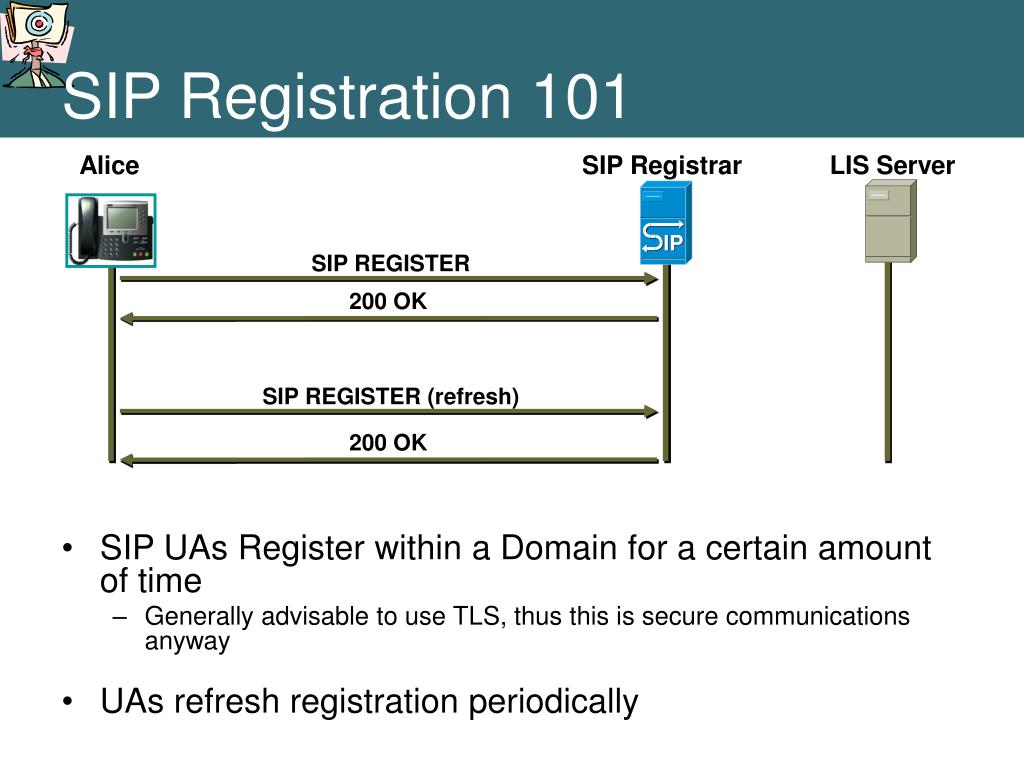 SIP Registration 101

Alice

SIP Registrar

LIS Server

SIP

SIP REGISTER

200 OK

SIP REGISTER (refresh)

200 OK

• SIP UAs Register within a Domain for a certain amount of time
– Generally advisable to use TLS, thus this is secure communications anyway

• UAs refresh registration periodically